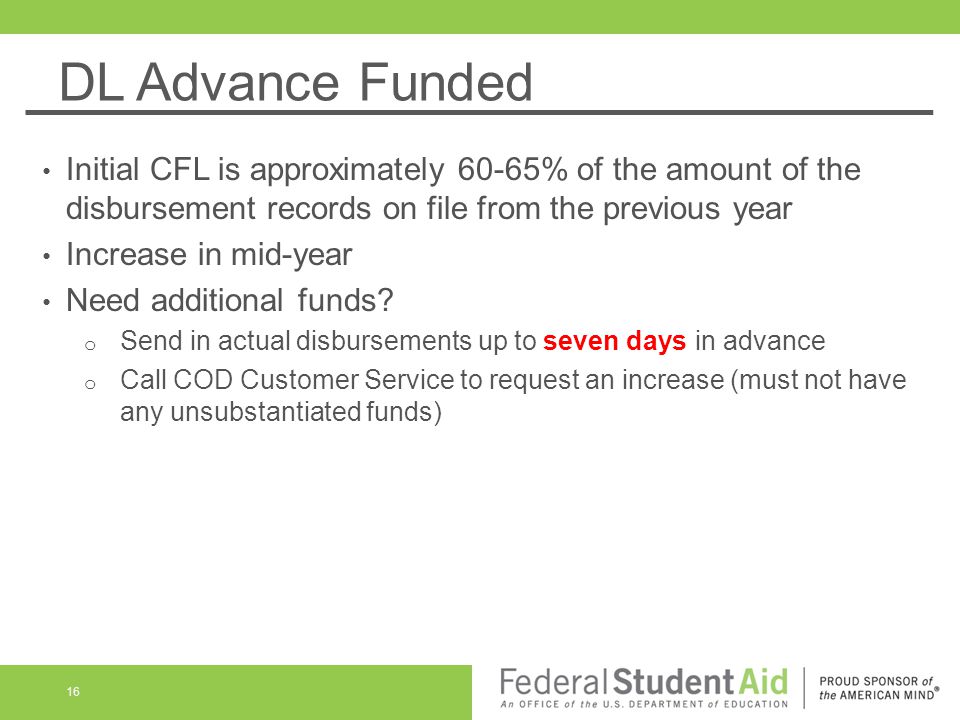 DL Advance Funded

• Initial CFL is approximately 60-65% of the amount of the disbursement records on file from the previous year
• Increase in mid-year
• Need additional funds?
  o Send in actual disbursements up to seven days in advance
  o Call COD Customer Service to request an increase (must not have any unsubstantiated funds)

16

Federal Student Aid
An OFFICE of the U.S. DEPARTMENT of EDUCATION

PROUD SPONSOR of the AMERICAN MIND®